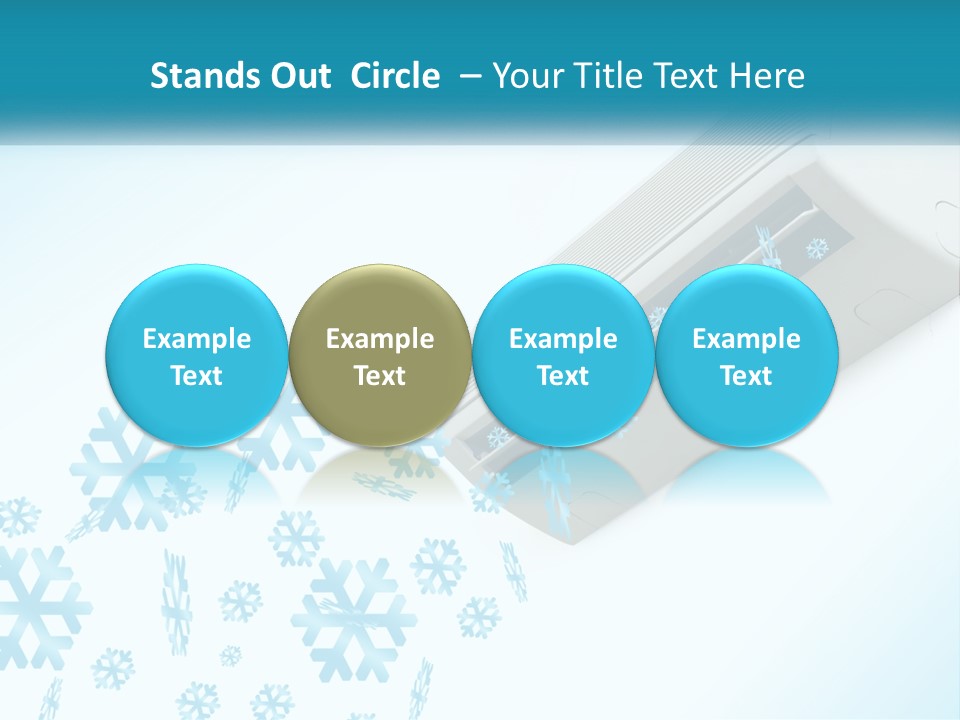 Stands Out  Circle  – Your Title Text Here

Example Text

Example Text

Example Text

Example Text